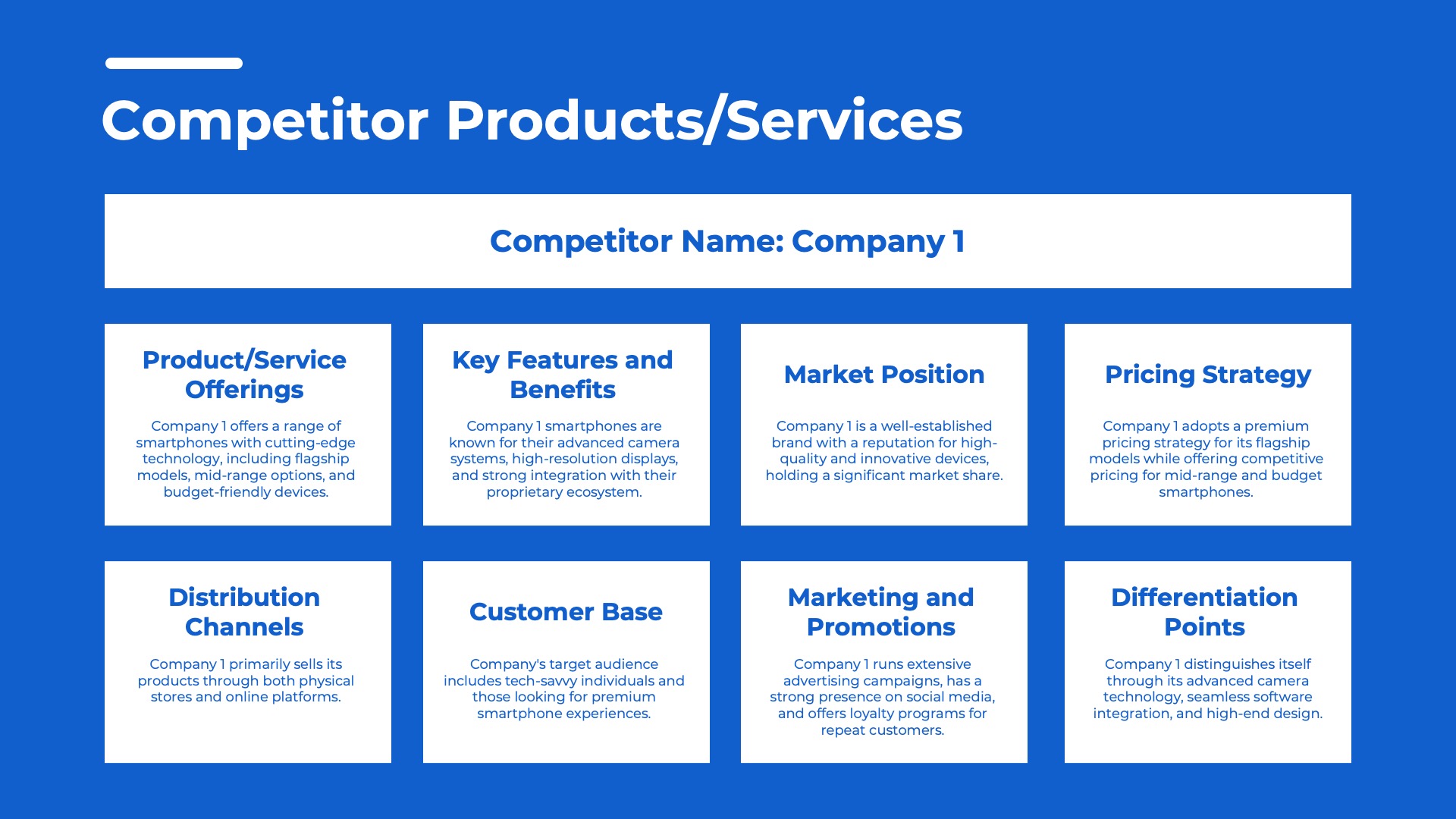 Competitor Products/Services

Competitor Name: Company 1

Product/Service Offerings

Company 1 offers a range of smartphones with cutting-edge technology, including flagship models, mid-range options, and budget-friendly devices.

Key Features and Benefits

Company 1 smartphones are known for their advanced camera systems, high-resolution displays, and strong integration with their proprietary ecosystem.

Market Position

Company 1 is a well-established brand with a reputation for high-quality and innovative devices, holding a significant market share.

Pricing Strategy

Company 1 adopts a premium pricing strategy for its flagship models while offering competitive pricing for mid-range and budget smartphones.

Distribution Channels

Company 1 primarily sells its products through both physical stores and online platforms.

Customer Base

Company's target audience includes tech-savvy individuals and those looking for premium smartphone experiences.

Marketing and Promotions

Company 1 runs extensive advertising campaigns, has a strong presence on social media, and offers loyalty programs for repeat customers.

Differentiation Points

Company 1 distinguishes itself through its advanced camera technology, seamless software integration, and high-end design.